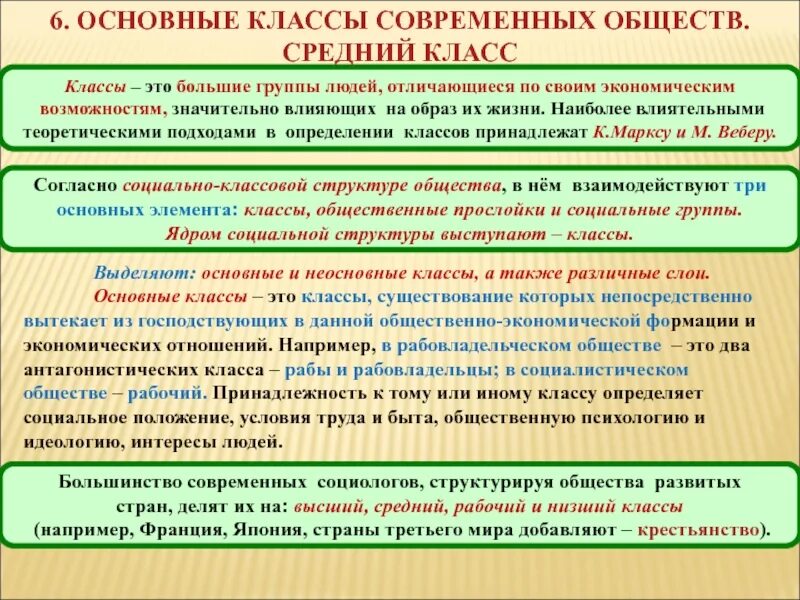 6. ОСНОВНЫЕ КЛАССЫ СОВРЕМЕННЫХ ОБЩЕСТВ. СРЕДНИЙ КЛАСС

Классы – это большие группы людей, отличающиеся по своим экономическим возможностям, значительно влияющих на образ их жизни. Наиболее влиятельными теоретическими подходами в определении классов принадлежат К.Марксу и М. Веберу.

Согласно социально-классовой структуре общества, в нём взаимодействуют три основных элемента: классы, общественные прослойки и социальные группы. Ядром социальной структуры выступают – классы.

Выделяют: основные и неосновные классы, а также различные слои.

Основные классы – это классы, существование которых непосредственно вытекает из господствующих в данной общественно-экономической формации и экономических отношений. Например, в рабовладельческом обществе – это два антагонистических класса – рабы и рабовладельцы; в социалистическом обществе – рабочий. Принадлежность к тому или иному классу определяет социальное положение, условия труда и быта, общественную психологию и идеологию, интересы людей.

Большинство современных социологов, структурируя общества развитых стран, делят их на: высший, средний, рабочий и низший классы (например, Франция, Япония, страны третьего мира добавляют – крестьянство).